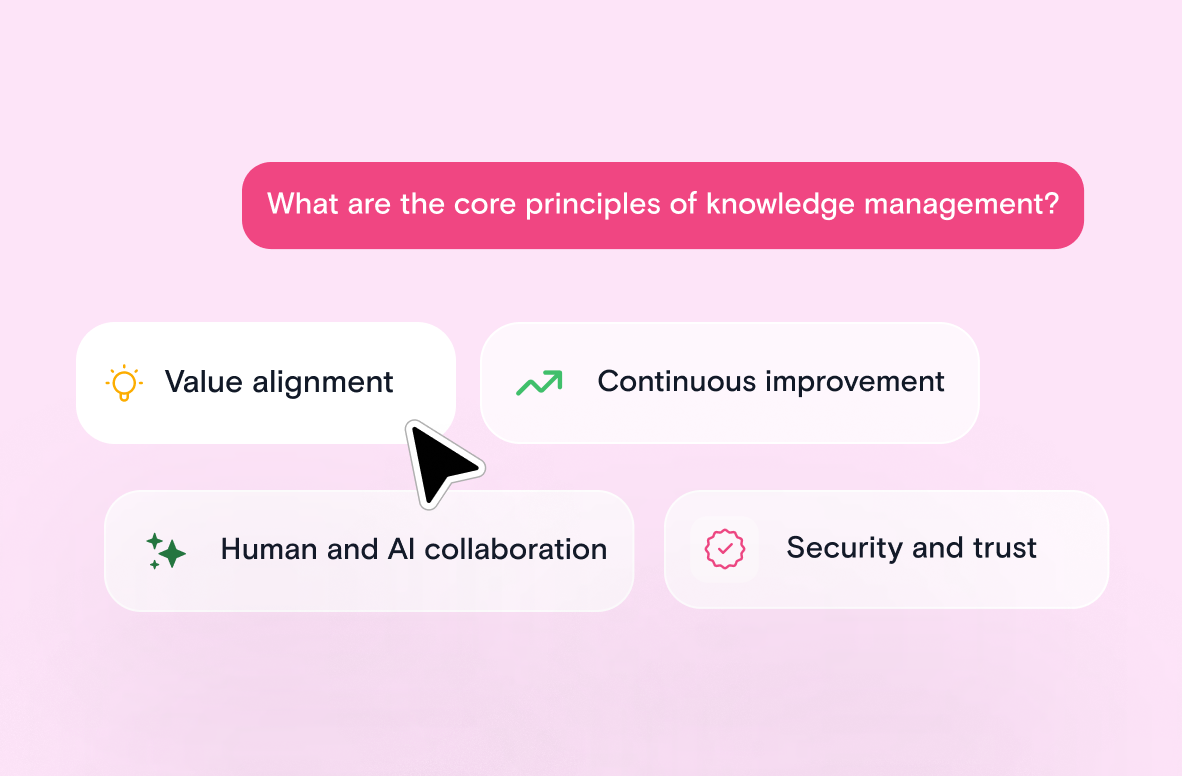 What are the core principles of knowledge management?

Value alignment

Continuous improvement

Human and AI collaboration

Security and trust